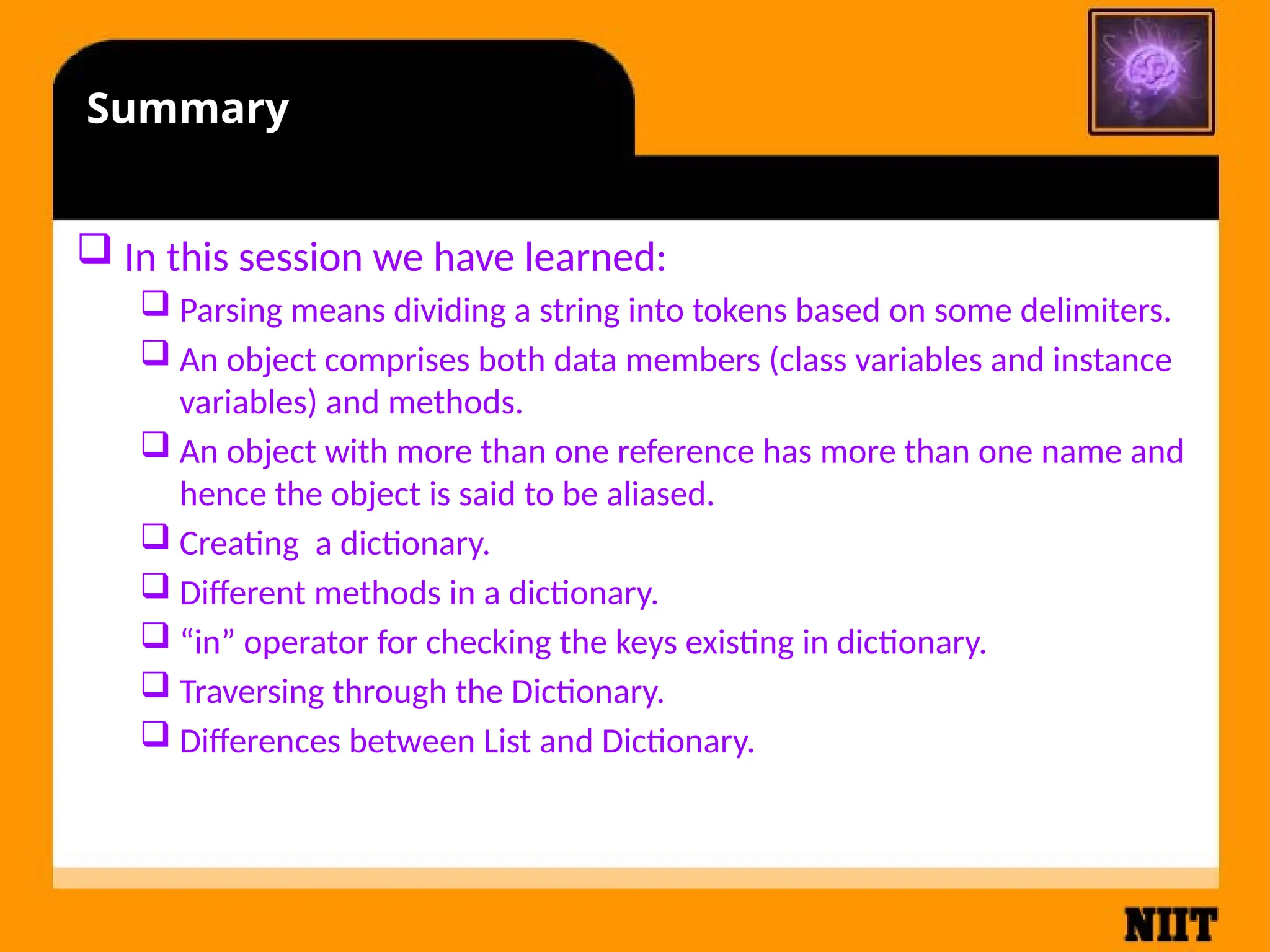 Summary

❑ In this session we have learned:

❑ Parsing means dividing a string into tokens based on some delimiters.

❑ An object comprises both data members (class variables and instance variables) and methods.

❑ An object with more than one reference has more than one name and hence the object is said to be aliased.

❑ Creating  a dictionary.

❑ Different methods in a dictionary.

❑ “in” operator for checking the keys existing in dictionary.

❑ Traversing through the Dictionary.

❑ Differences between List and Dictionary.

NIIT